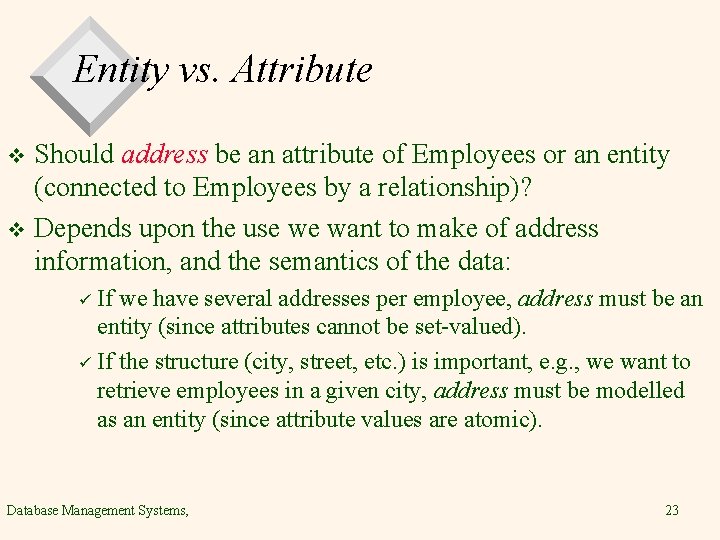 Entity vs. Attribute

❖ Should address be an attribute of Employees or an entity (connected to Employees by a relationship)?

❖ Depends upon the use we want to make of address information, and the semantics of the data:

✓ If we have several addresses per employee, address must be an entity (since attributes cannot be set-valued).

✓ If the structure (city, street, etc.) is important, e.g., we want to retrieve employees in a given city, address must be modelled as an entity (since attribute values are atomic).

Database Management Systems,

23